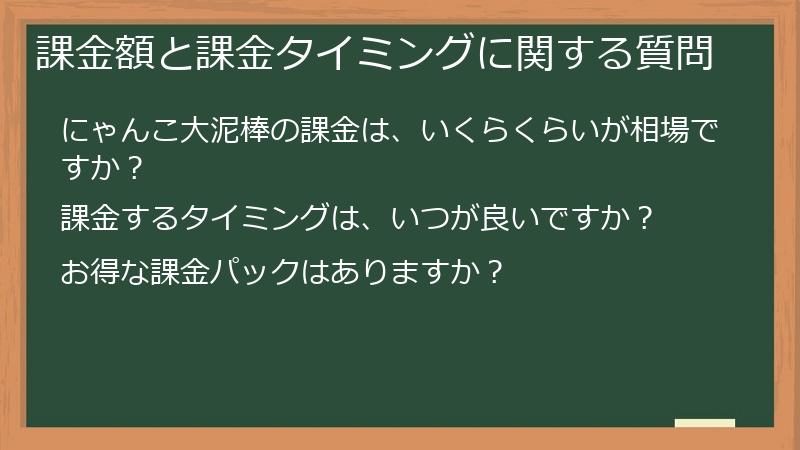 課金額と課金タイミングに関する質問

にゃんこ大泥棒の課金は、いくらくらいが相場ですか？

課金するタイミングは、いつが良いですか？

お得な課金パックはありますか？